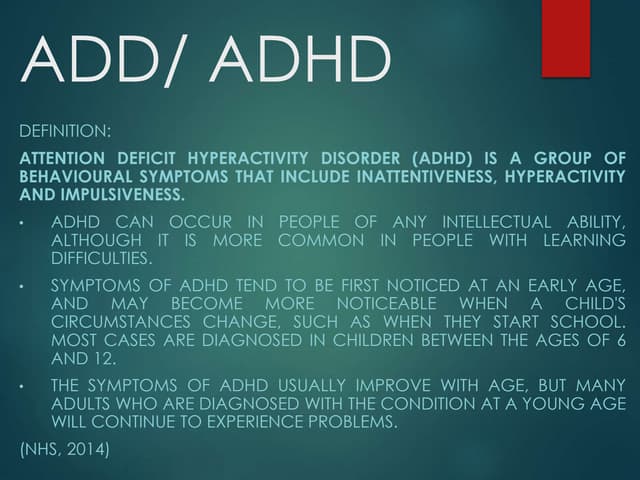 ADD/ ADHD

DEFINITION:

ATTENTION DEFICIT HYPERACTIVITY DISORDER (ADHD) IS A GROUP OF BEHAVIOURAL SYMPTOMS THAT INCLUDE INATTENTIVENESS, HYPERACTIVITY AND IMPULSIVENESS.

• ADHD CAN OCCUR IN PEOPLE OF ANY INTELLECTUAL ABILITY, ALTHOUGH IT IS MORE COMMON IN PEOPLE WITH LEARNING DIFFICULTIES.

• SYMPTOMS OF ADHD TEND TO BE FIRST NOTICED AT AN EARLY AGE, AND MAY BECOME MORE NOTICEABLE WHEN A CHILD'S CIRCUMSTANCES CHANGE, SUCH AS WHEN THEY START SCHOOL. MOST CASES ARE DIAGNOSED IN CHILDREN BETWEEN THE AGES OF 6 AND 12.

• THE SYMPTOMS OF ADHD USUALLY IMPROVE WITH AGE, BUT MANY ADULTS WHO ARE DIAGNOSED WITH THE CONDITION AT A YOUNG AGE WILL CONTINUE TO EXPERIENCE PROBLEMS.

(NHS, 2014)